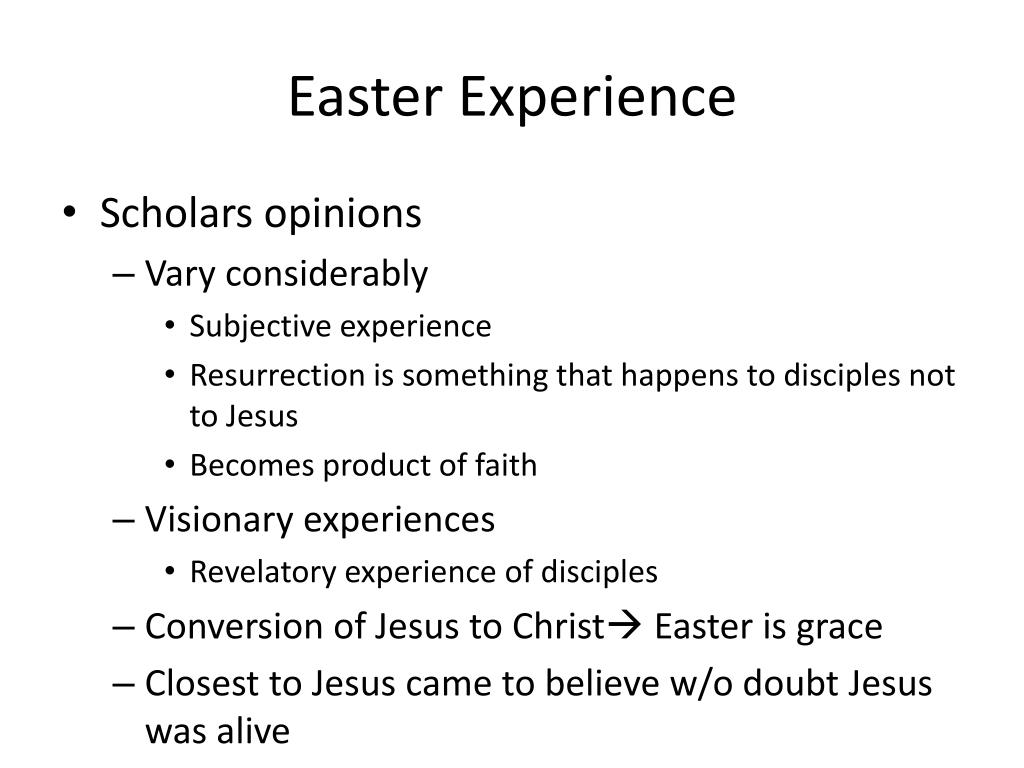 Easter Experience

• Scholars opinions
– Vary considerably
• Subjective experience
• Resurrection is something that happens to disciples not to Jesus
• Becomes product of faith
– Visionary experiences
• Revelatory experience of disciples
– Conversion of Jesus to Christ→ Easter is grace
– Closest to Jesus came to believe w/o doubt Jesus was alive